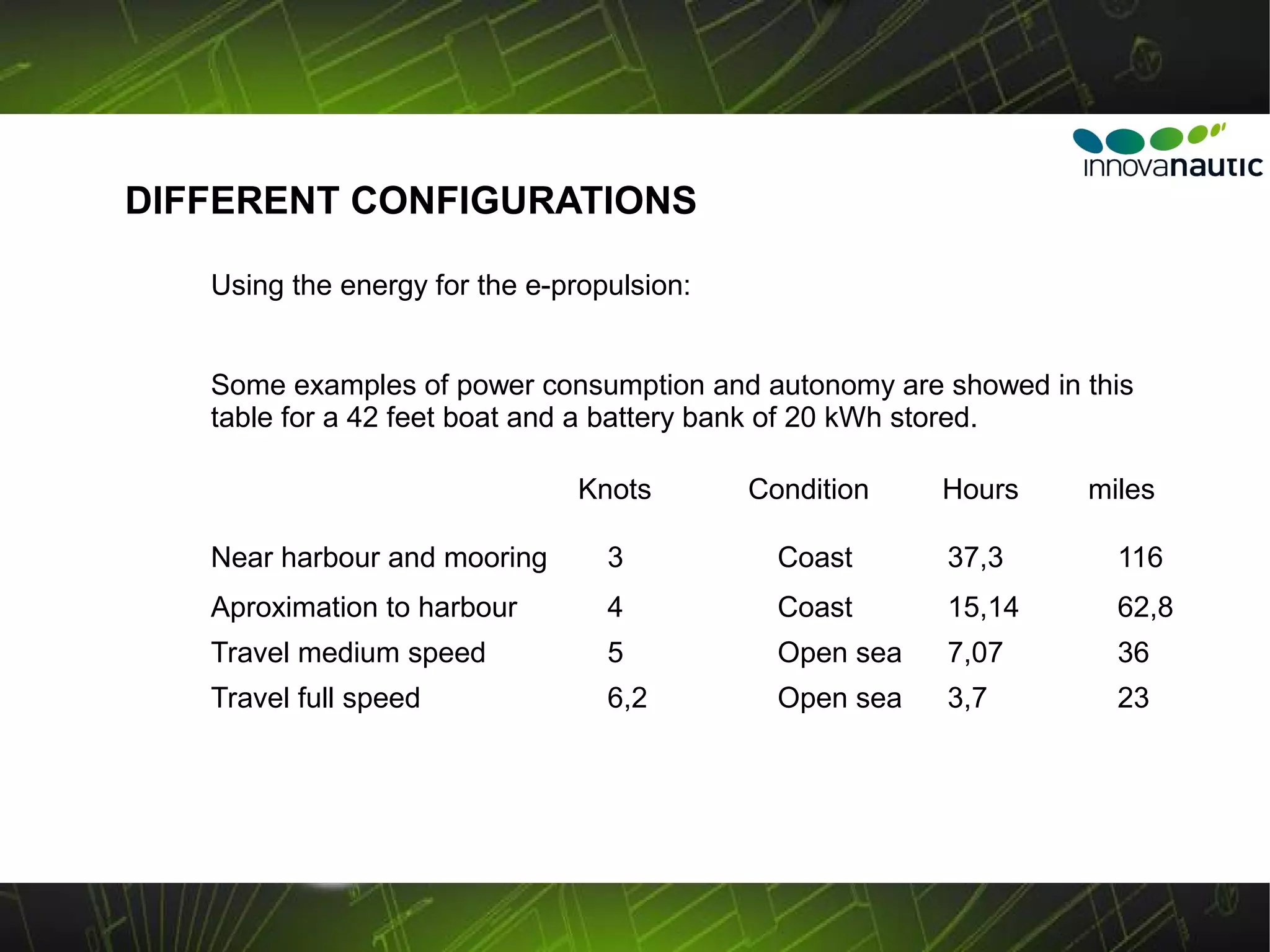 innovanautic

DIFFERENT CONFIGURATIONS

Using the energy for the e-propulsion:

Some examples of power consumption and autonomy are showed in this table for a 42 feet boat and a battery bank of 20 kWh stored.

| | Knots | Condition | Hours | miles |
|---|---|---|---|---|
| Near harbour and mooring | 3 | Coast | 37,3 | 116 |
| Aproximation to harbour | 4 | Coast | 15,14 | 62,8 |
| Travel medium speed | 5 | Open sea | 7,07 | 36 |
| Travel full speed | 6,2 | Open sea | 3,7 | 23 |